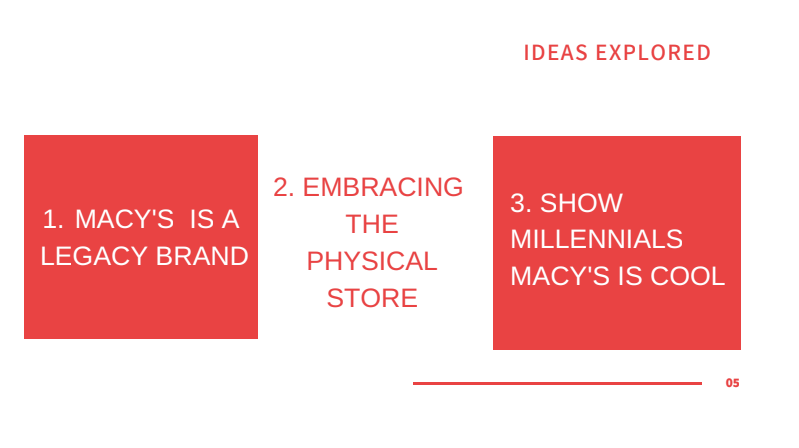 IDEAS EXPLORED

1. MACY'S IS A LEGACY BRAND

2. EMBRACING THE PHYSICAL STORE

3. SHOW MILLENNIALS MACY'S IS COOL

05